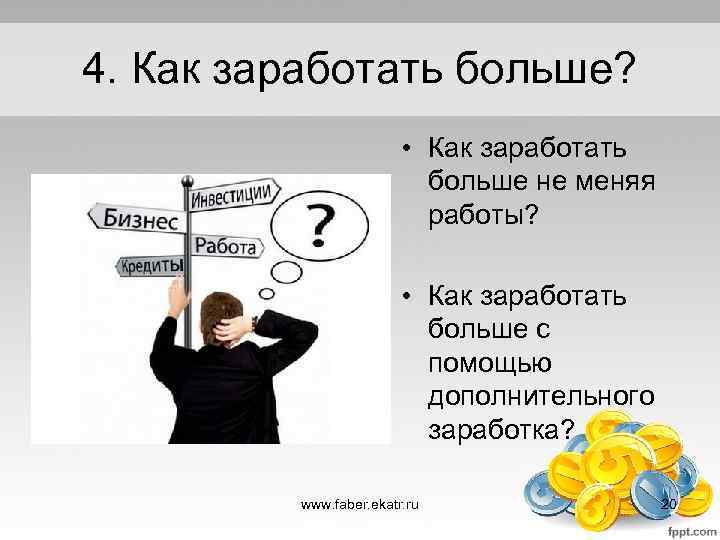 4. Как заработать больше?

Инвестиции

Бизнес

Работа

Кредиты

?

• Как заработать больше не меняя работы?

• Как заработать больше с помощью дополнительного заработка?

www.faber.ekatr.ru

20

fppt.com